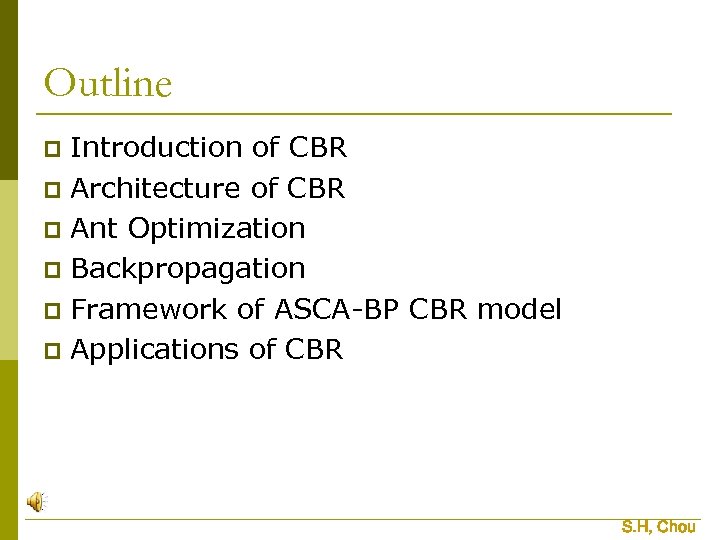 Outline

Introduction of CBR
Architecture of CBR
Ant Optimization
Backpropagation
Framework of ASCA-BP CBR model
Applications of CBR

S.H, Chou